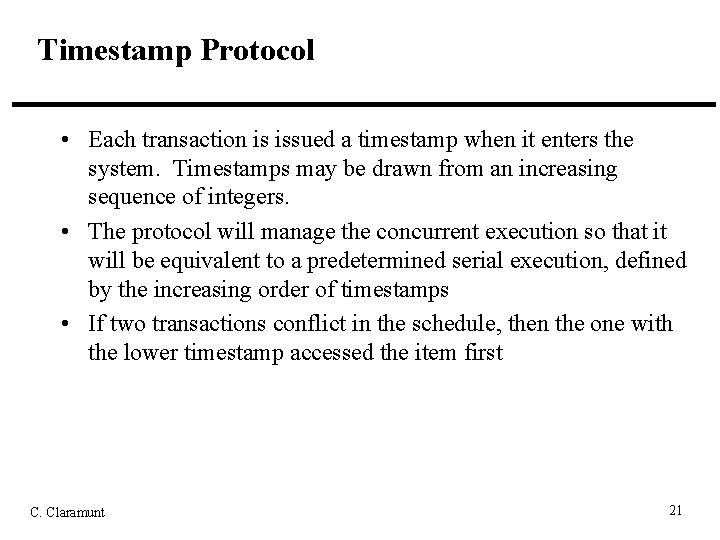 Timestamp Protocol

• Each transaction is issued a timestamp when it enters the system. Timestamps may be drawn from an increasing sequence of integers.

• The protocol will manage the concurrent execution so that it will be equivalent to a predetermined serial execution, defined by the increasing order of timestamps

• If two transactions conflict in the schedule, then the one with the lower timestamp accessed the item first

C. Claramunt

21